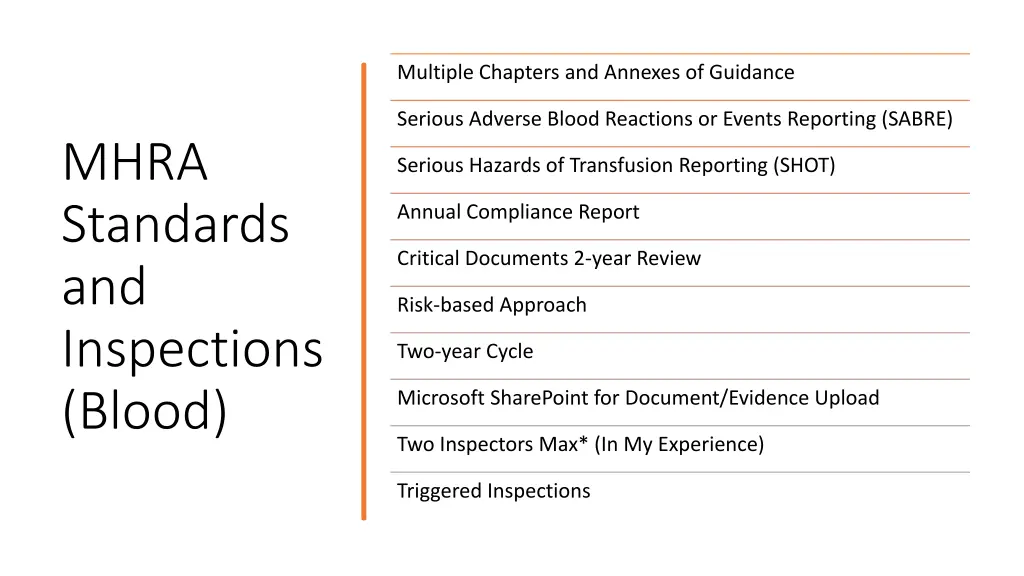 MHRA Standards and Inspections (Blood)

Multiple Chapters and Annexes of Guidance

Serious Adverse Blood Reactions or Events Reporting (SABRE)

Serious Hazards of Transfusion Reporting (SHOT)

Annual Compliance Report

Critical Documents 2-year Review

Risk-based Approach

Two-year Cycle

Microsoft SharePoint for Document/Evidence Upload

Two Inspectors Max* (In My Experience)

Triggered Inspections